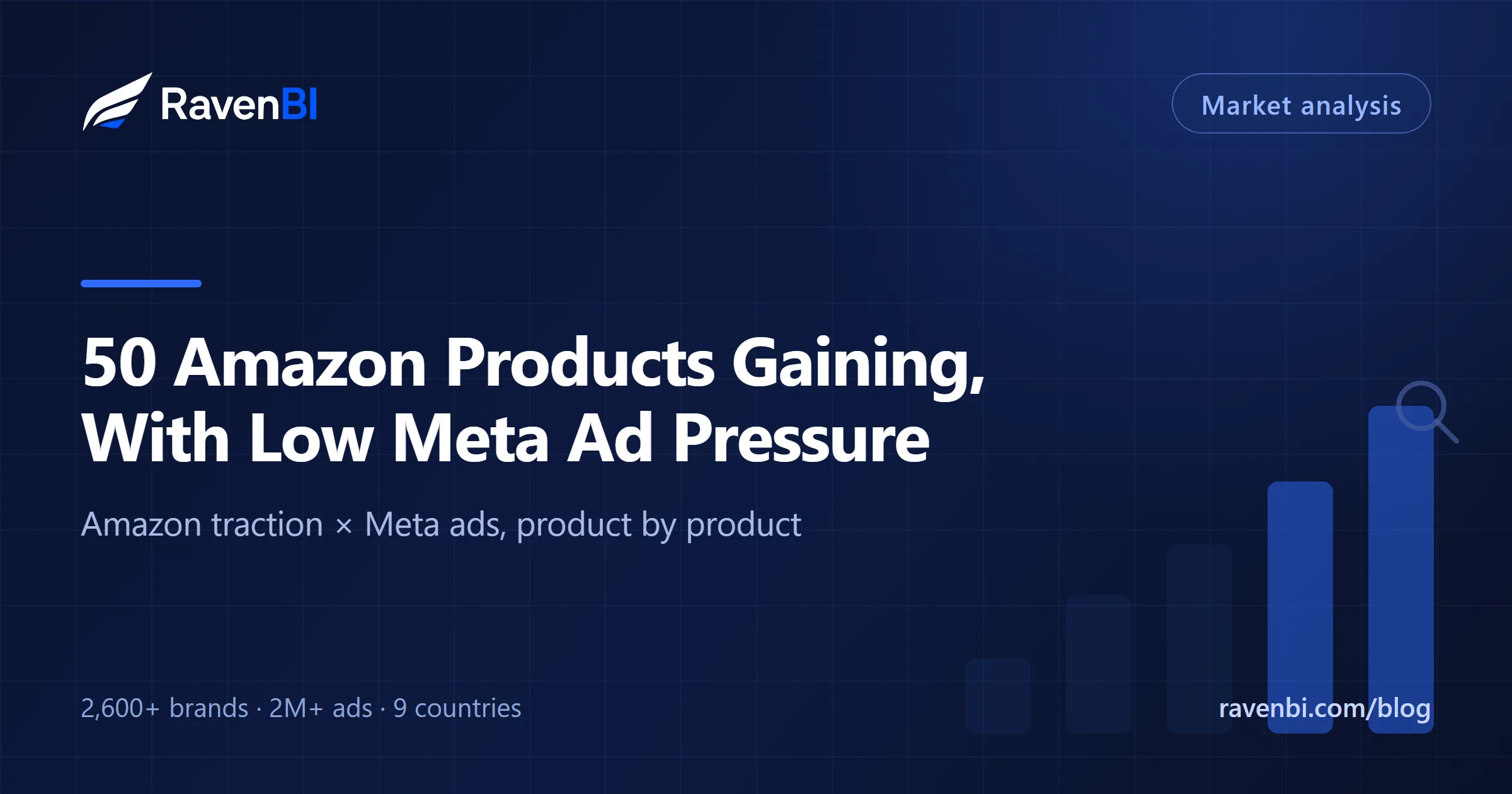 RavenBI

Market analysis

50 Amazon Products Gaining, With Low Meta Ad Pressure

Amazon traction × Meta ads, product by product

2,600+ brands · 2M+ ads · 9 countries

ravenbi.com/blog